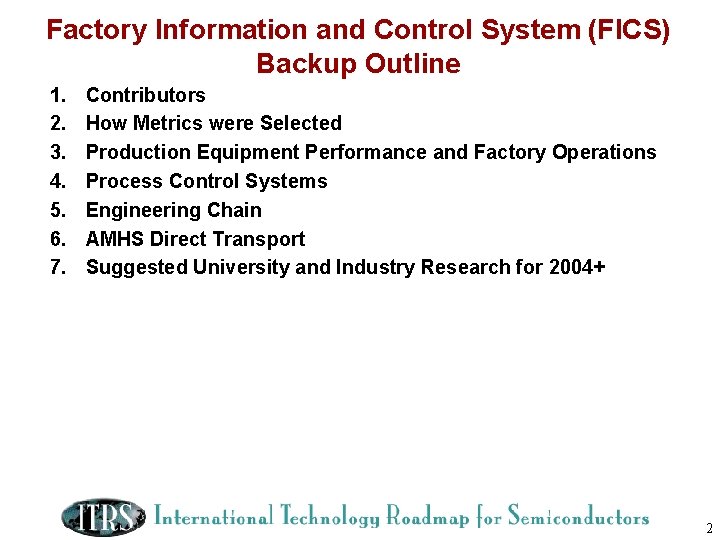 Factory Information and Control System (FICS)
Backup Outline

1. Contributors
2. How Metrics were Selected
3. Production Equipment Performance and Factory Operations
4. Process Control Systems
5. Engineering Chain
6. AMHS Direct Transport
7. Suggested University and Industry Research for 2004+

ITRS International Technology Roadmap for Semiconductors

2